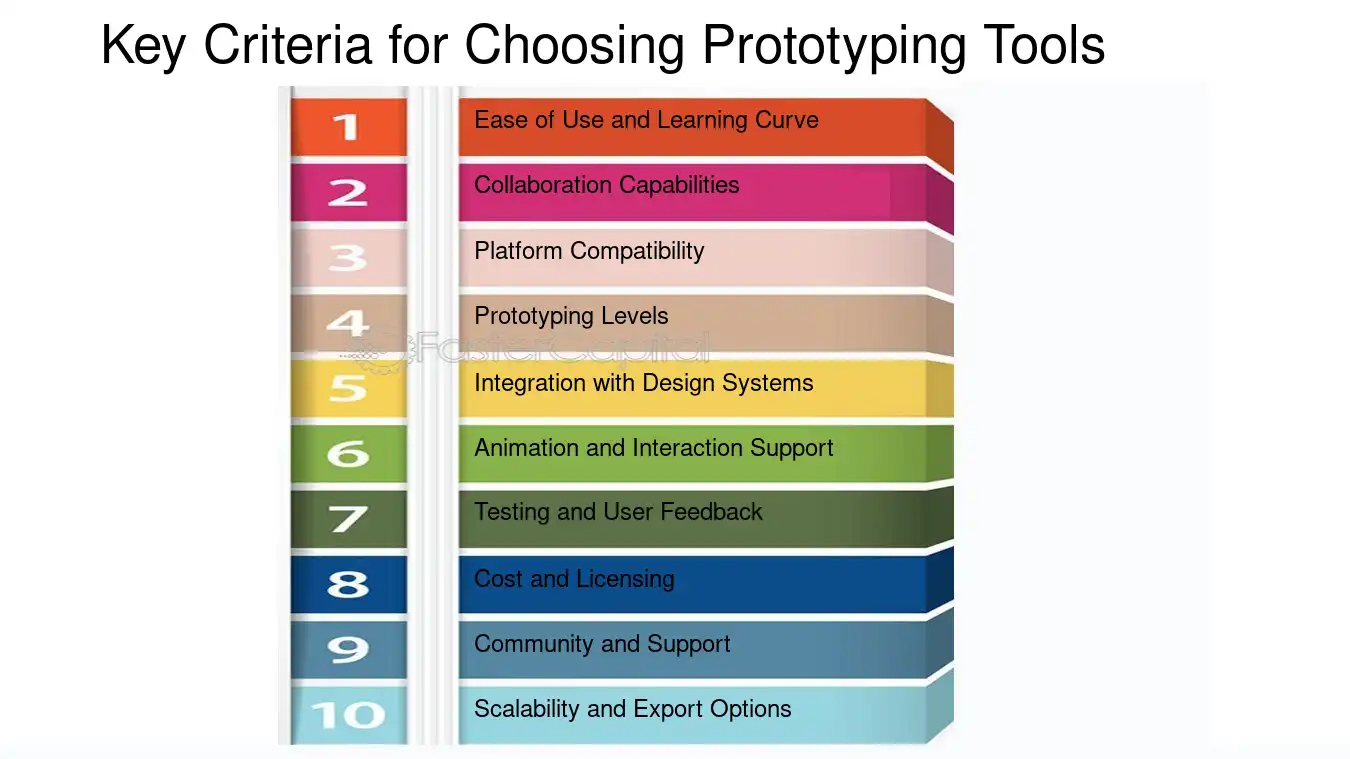 Key Criteria for Choosing Prototyping Tools

1 Ease of Use and Learning Curve

2 Collaboration Capabilities

3 Platform Compatibility

4 Prototyping Levels

FasterCapital

5 Integration with Design Systems

6 Animation and Interaction Support

7 Testing and User Feedback

8 Cost and Licensing

9 Community and Support

10 Scalability and Export Options